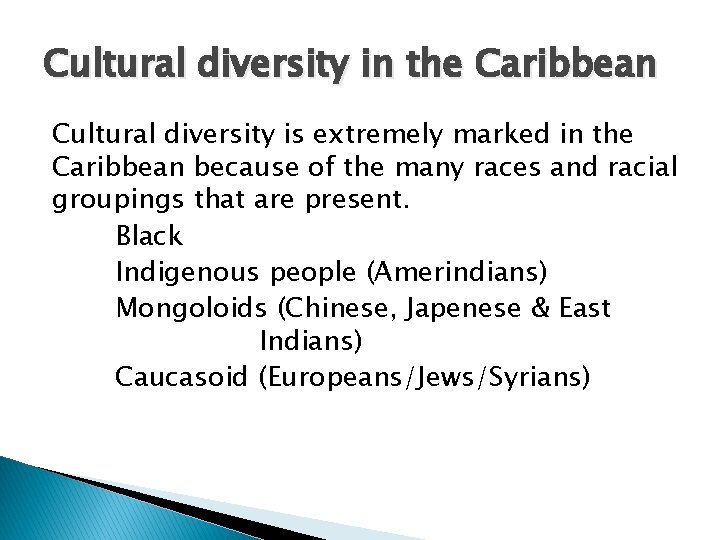 Cultural diversity in the Caribbean

Cultural diversity is extremely marked in the Caribbean because of the many races and racial groupings that are present.

Black

Indigenous people (Amerindians)

Mongoloids (Chinese, Japenese & East Indians)

Caucasoid (Europeans/Jews/Syrians)